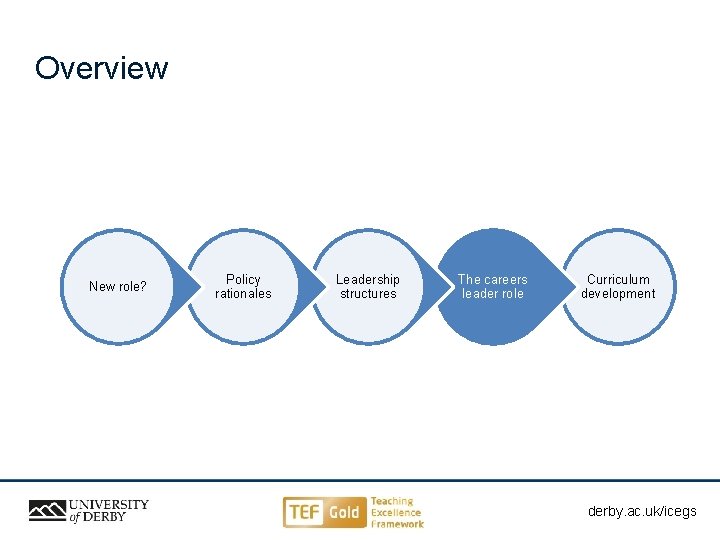 Overview

New role?

Policy rationales

Leadership structures

The careers leader role

Curriculum development

UNIVERSITY of DERBY

TEF Gold Teaching Excellence Framework

derby.ac.uk/icegs